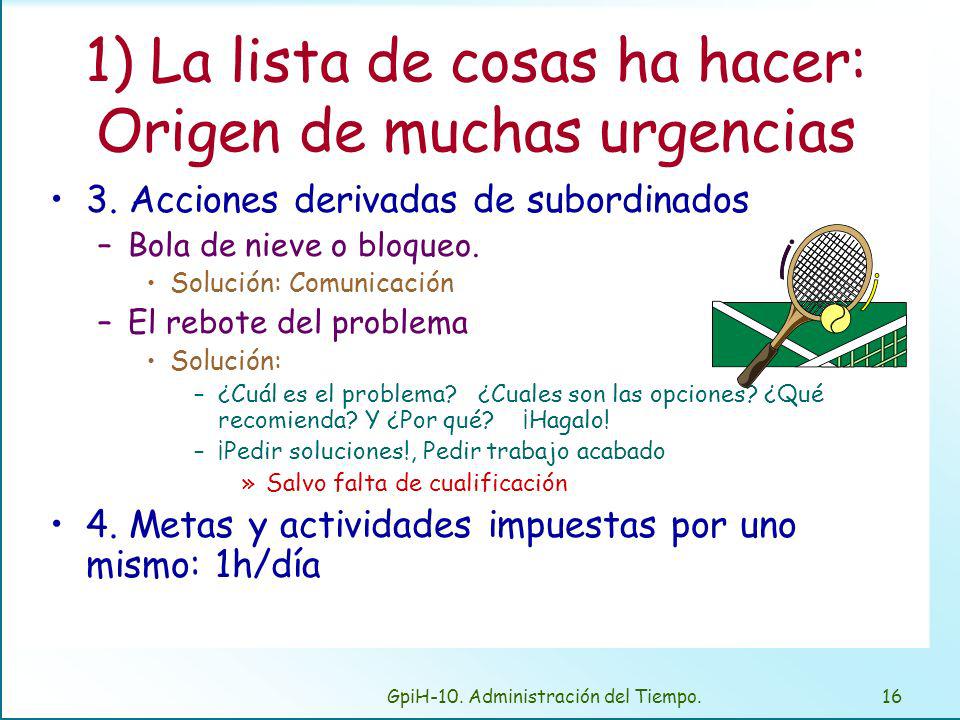 1) La lista de cosas ha hacer: Origen de muchas urgencias

• 3. Acciones derivadas de subordinados
– Bola de nieve o bloqueo.
• Solución: Comunicación
– El rebote del problema
• Solución:
– ¿Cuál es el problema? ¿Cuales son las opciones? ¿Qué recomienda? Y ¿Por qué? ¡Hagalo!
– ¡Pedir soluciones!, Pedir trabajo acabado
» Salvo falta de cualificación

• 4. Metas y actividades impuestas por uno mismo: 1h/día

GpiH-10. Administración del Tiempo.
16